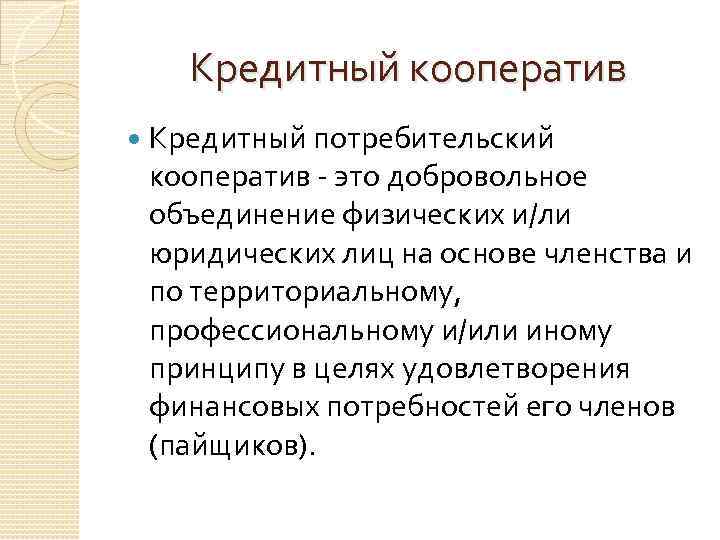 Кредитный кооператив

Кредитный потребительский кооператив - это добровольное объединение физических и/ли юридических лиц на основе членства и по территориальному, профессиональному и/или иному принципу в целях удовлетворения финансовых потребностей его членов (пайщиков).